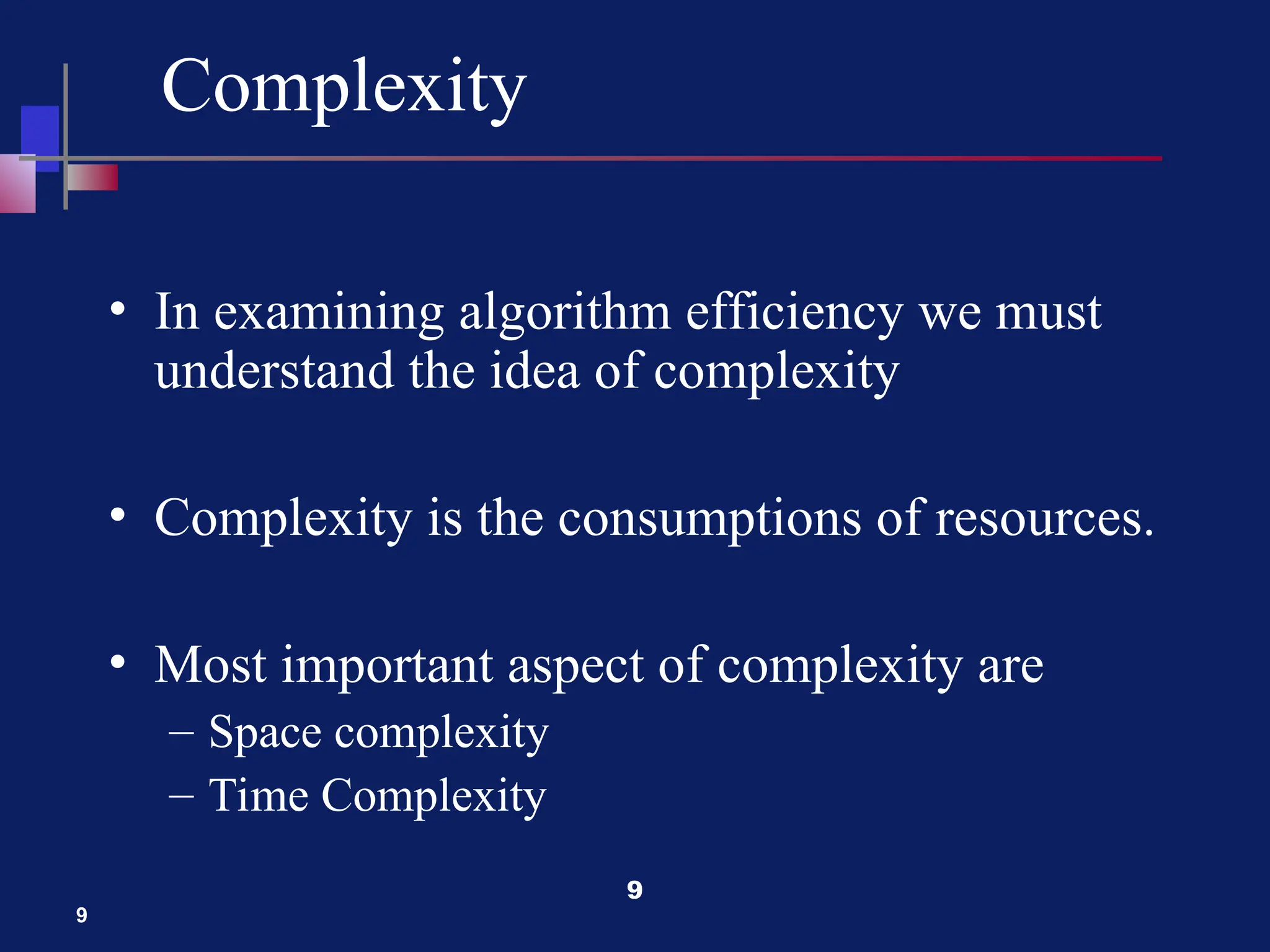 Complexity

• In examining algorithm efficiency we must understand the idea of complexity

• Complexity is the consumptions of resources.

• Most important aspect of complexity are
– Space complexity
– Time Complexity

9

9